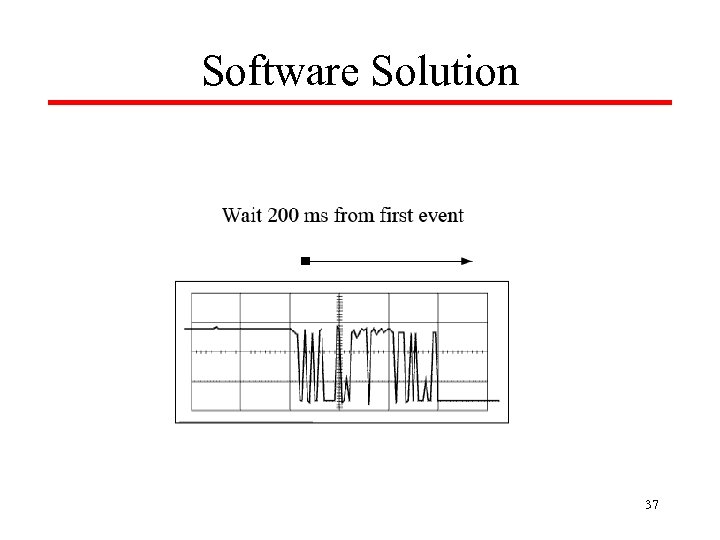 Software Solution

Wait 200 ms from first event

37